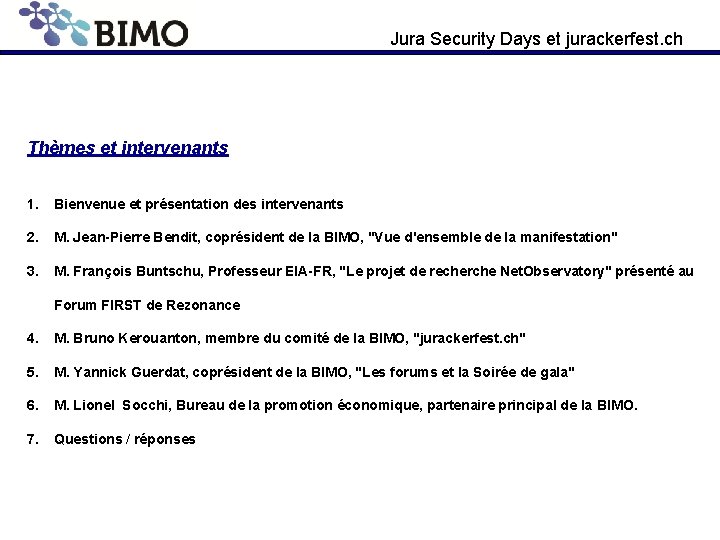 BIMO

Jura Security Days et jurackerfest.ch

Thèmes et intervenants

1. Bienvenue et présentation des intervenants

2. M. Jean-Pierre Bendit, coprésident de la BIMO, "Vue d'ensemble de la manifestation"

3. M. François Buntschu, Professeur EIA-FR, "Le projet de recherche NetObservatory" présenté au Forum FIRST de Rezonance

4. M. Bruno Kerouanton, membre du comité de la BIMO, "jurackerfest.ch"

5. M. Yannick Guerdat, coprésident de la BIMO, "Les forums et la Soirée de gala"

6. M. Lionel Socchi, Bureau de la promotion économique, partenaire principal de la BIMO.

7. Questions / réponses